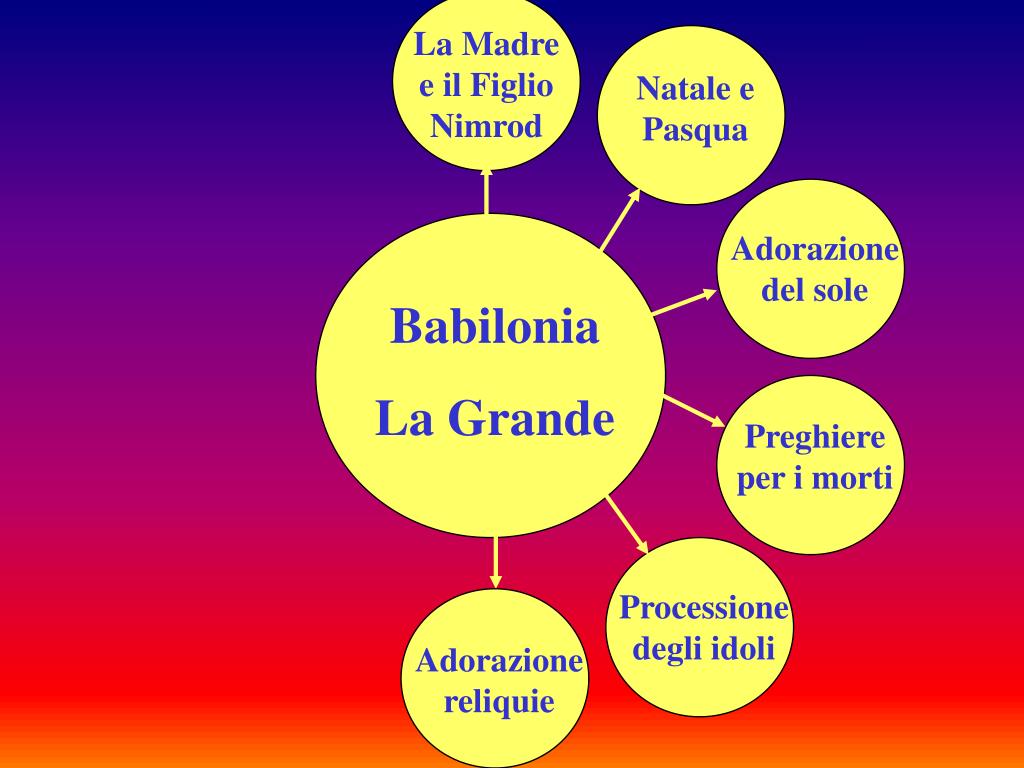 Babilonia
La Grande

La Madre e il Figlio Nimrod

Natale e Pasqua

Adorazione del sole

Preghiere per i morti

Processione degli idoli

Adorazione reliquie